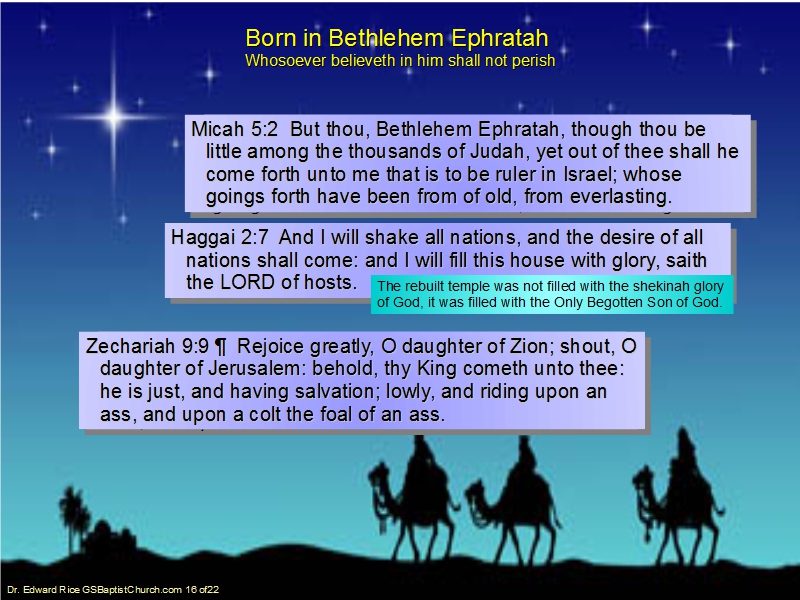 Born in Bethlehem Ephratah
Whosoever believeth in him shall not perish

Micah 5:2 But thou, Bethlehem Ephratah, though thou be little among the thousands of Judah, yet out of thee shall he come forth unto me that is to be ruler in Israel; whose goings forth have been from of old, from everlasting.

Haggai 2:7 And I will shake all nations, and the desire of all nations shall come: and I will fill this house with glory, saith the LORD of hosts.

The rebuilt temple was not filled with the shekinah glory of God, it was filled with the Only Begotten Son of God.

Zechariah 9:9 ¶ Rejoice greatly, O daughter of Zion; shout, O daughter of Jerusalem: behold, thy King cometh unto thee: he is just, and having salvation; lowly, and riding upon an ass, and upon a colt the foal of an ass.

Dr. Edward Rice GSBaptistChurch.com 16 of22